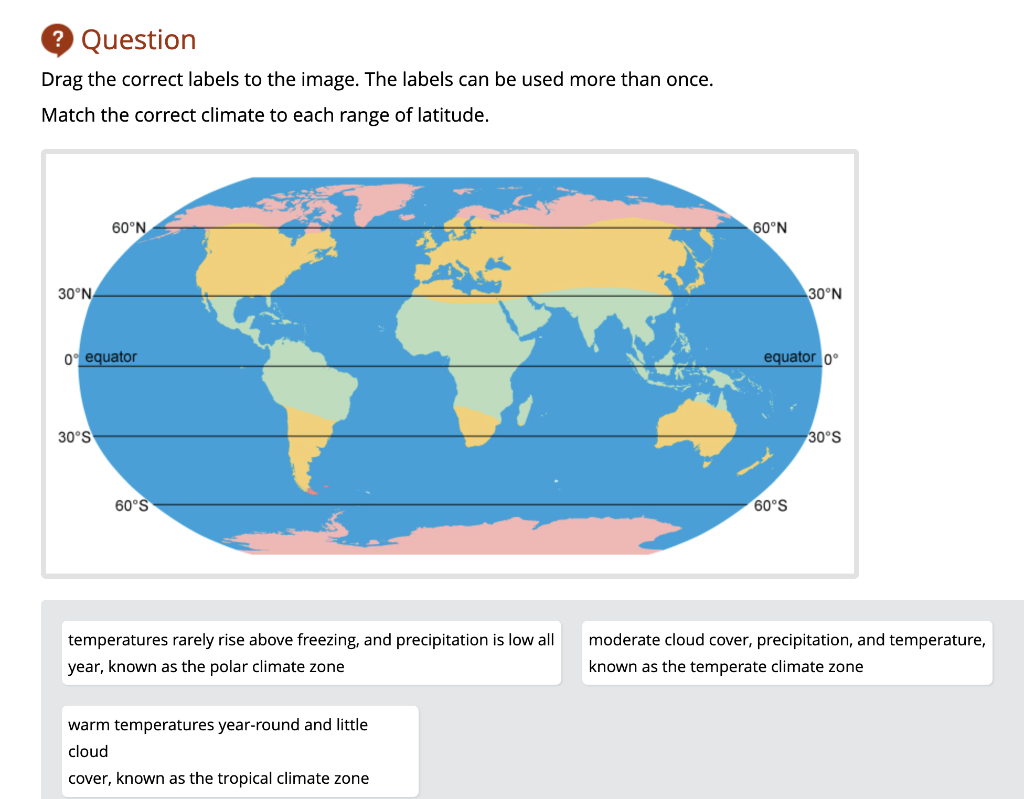 ? Question

Drag the correct labels to the image. The labels can be used more than once.

Match the correct climate to each range of latitude.

60°N
60°N
30°N
30°N
0° equator
equator 0°
30°S
30°S
60°S
60°S

temperatures rarely rise above freezing, and precipitation is low all year, known as the polar climate zone

moderate cloud cover, precipitation, and temperature, known as the temperate climate zone

warm temperatures year-round and little cloud cover, known as the tropical climate zone